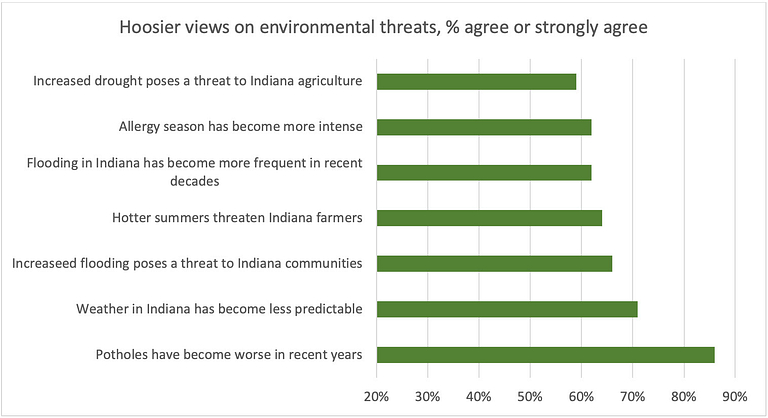 Hoosier views on environmental threats, % agree or strongly agree

Increased drought poses a threat to Indiana agriculture

Allergy season has become more intense

Flooding in Indiana has become more frequent in recent decades

Hotter summers threaten Indiana farmers

Increaseed flooding poses a threat to Indiana communities

Weather in Indiana has become less predictable

Potholes have become worse in recent years

20% 30% 40% 50% 60% 70% 80% 90%